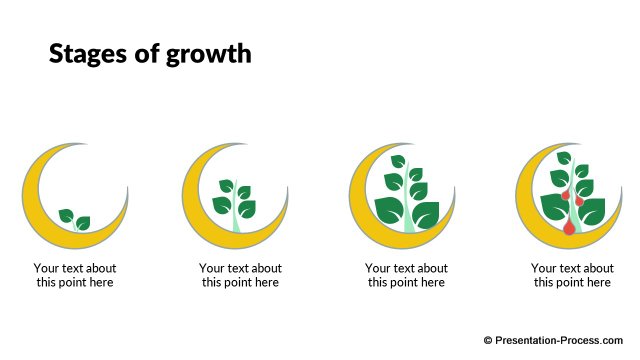 Stages of growth

Your text about this point here

Your text about this point here

Your text about this point here

Your text about this point here

© Presentation-Process.com